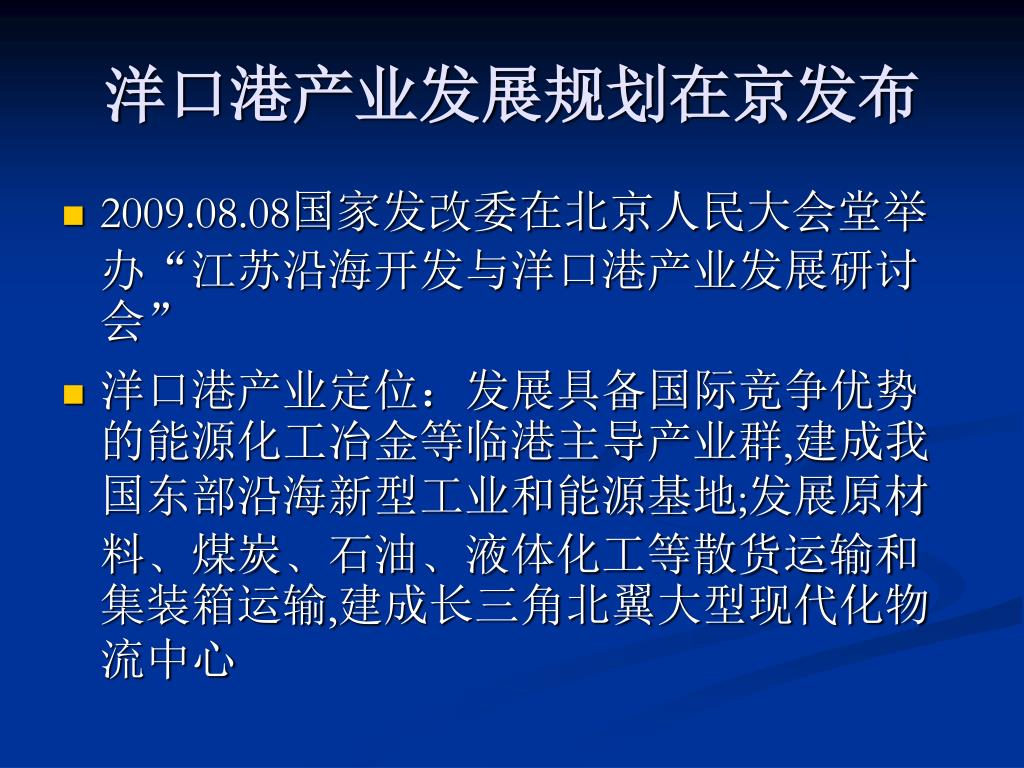 洋口港产业发展规划在京发布

2009.08.08国家发改委在北京人民大会堂举办“江苏沿海开发与洋口港产业发展研讨会”

洋口港产业定位：发展具备国际竞争优势的能源化工冶金等临港主导产业群,建成我国东部沿海新型工业和能源基地;发展原材料、煤炭、石油、液体化工等散货运输和集装箱运输,建成长三角北翼大型现代化物流中心